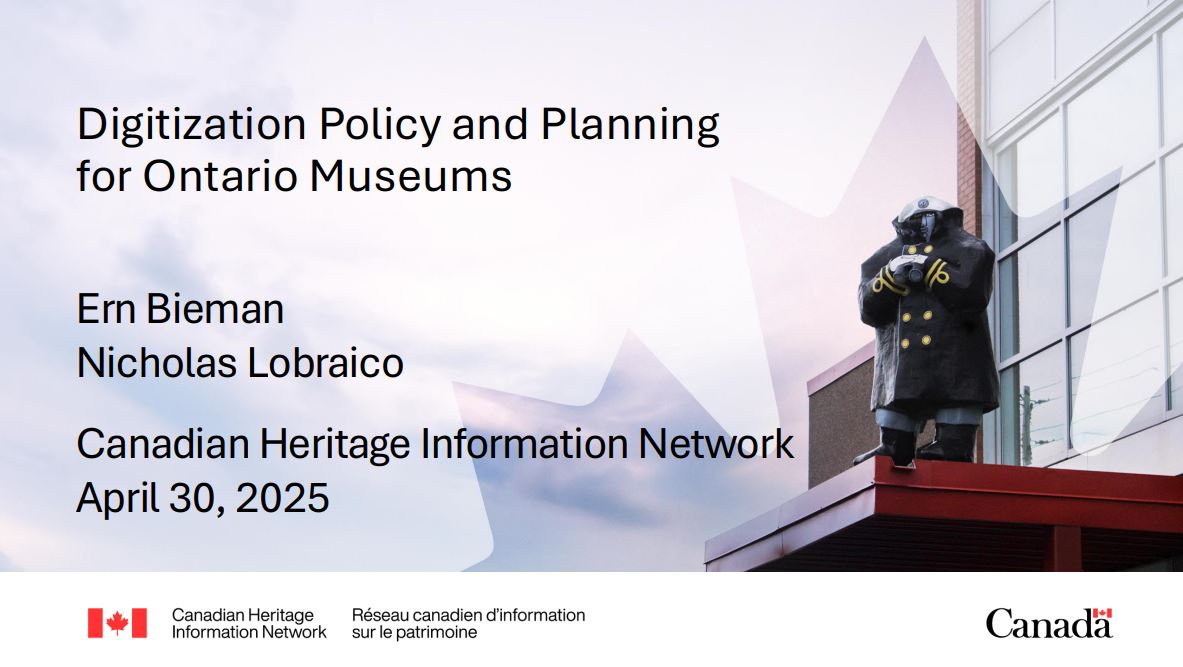 Digitization Policy and Planning for Ontario Museums

Ern Bieman
Nicholas Lobraico

Canadian Heritage Information Network
April 30, 2025

Canadian Heritage Information Network

Réseau canadien d'information sur le patrimoine

Canada